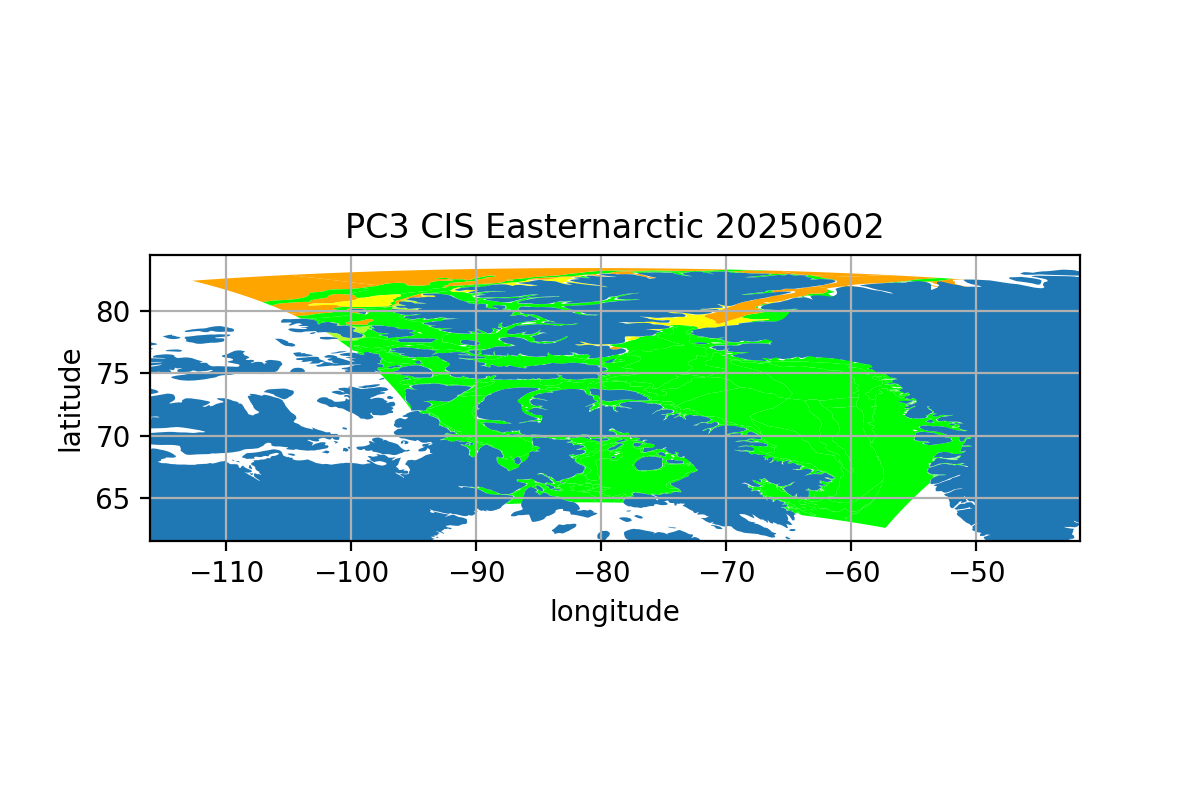 PC3 CIS Easternarctic 20250602

latitude

80
75
70
65

−110 −100 −90 −80 −70 −60 −50

longitude